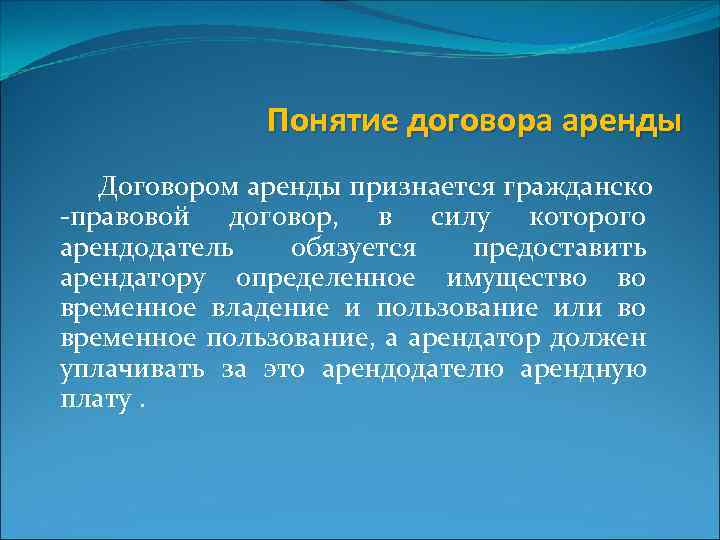 Понятие договора аренды

Договором аренды признается гражданско -правовой договор, в силу которого арендодатель обязуется предоставить арендатору определенное имущество во временное владение и пользование или во временное пользование, а арендатор должен уплачивать за это арендодателю арендную плату .